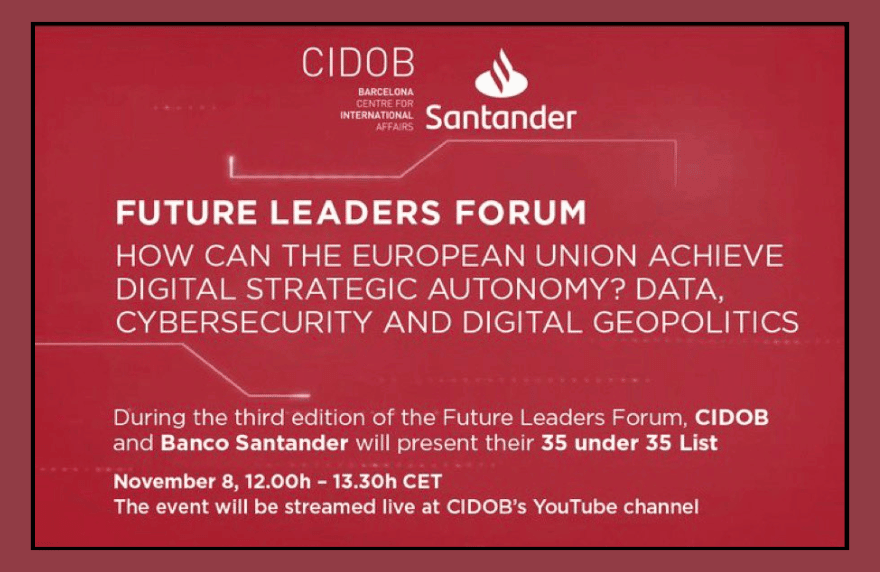 CIDOB
BARCELONA
CENTRE FOR
INTERNATIONAL
AFFAIRS

Santander

FUTURE LEADERS FORUM
HOW CAN THE EUROPEAN UNION ACHIEVE DIGITAL STRATEGIC AUTONOMY? DATA, CYBERSECURITY AND DIGITAL GEOPOLITICS

During the third edition of the Future Leaders Forum, CIDOB and Banco Santander will present their 35 under 35 List

November 8, 12.00h – 13.30h CET
The event will be streamed live at CIDOB's YouTube channel